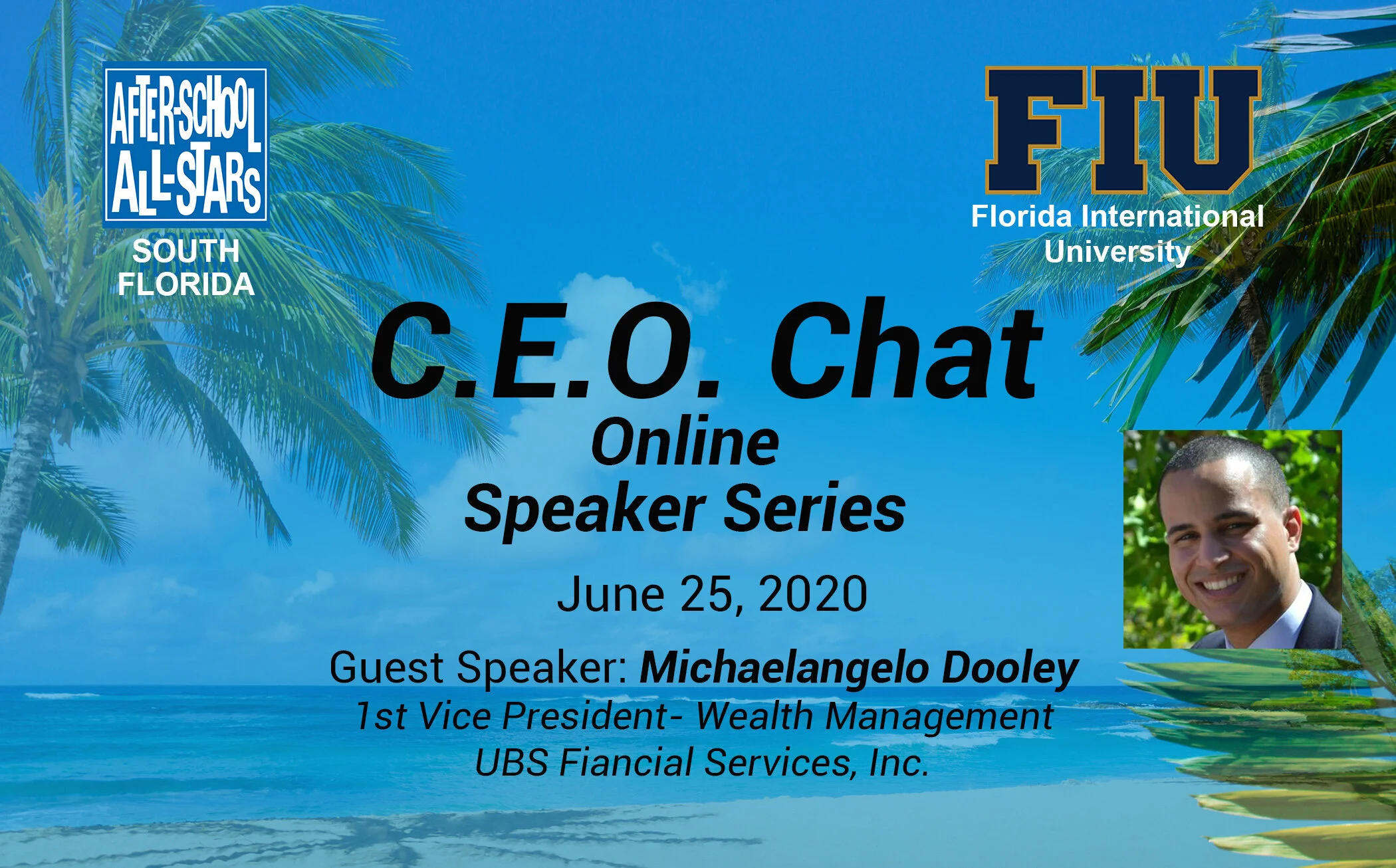 AFTER-SCHOOL ALL-STARS
SOUTH FLORIDA

FIU
Florida International University

C.E.O. Chat
Online
Speaker Series

June 25, 2020

Guest Speaker: Michaelangelo Dooley
1st Vice President- Wealth Management
UBS Fiancial Services, Inc.